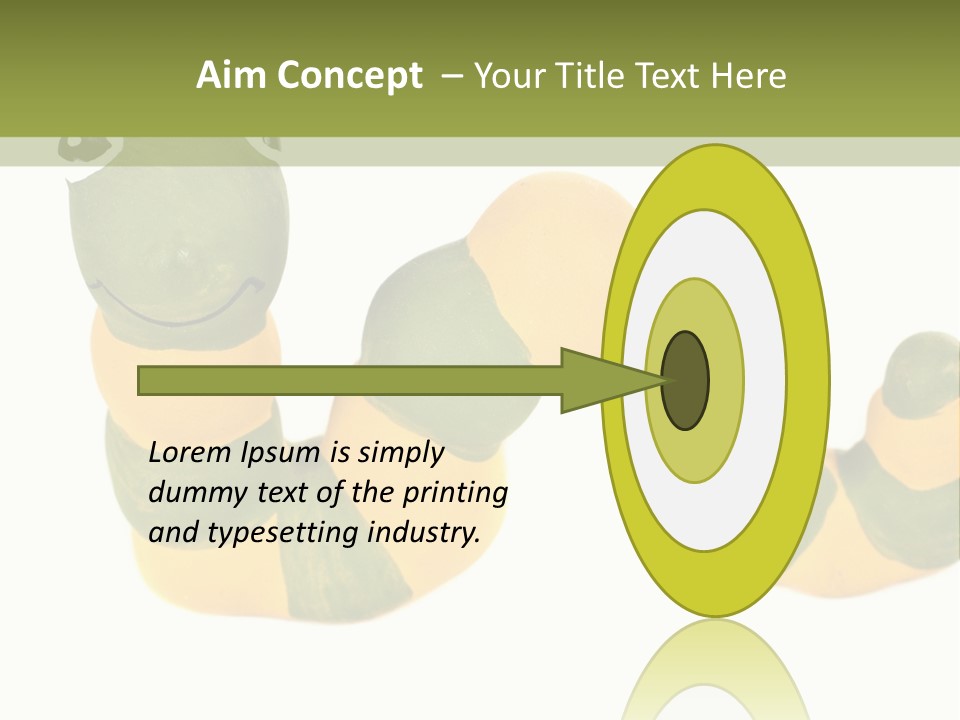 Aim Concept – Your Title Text Here

Lorem Ipsum is simply dummy text of the printing and typesetting industry.